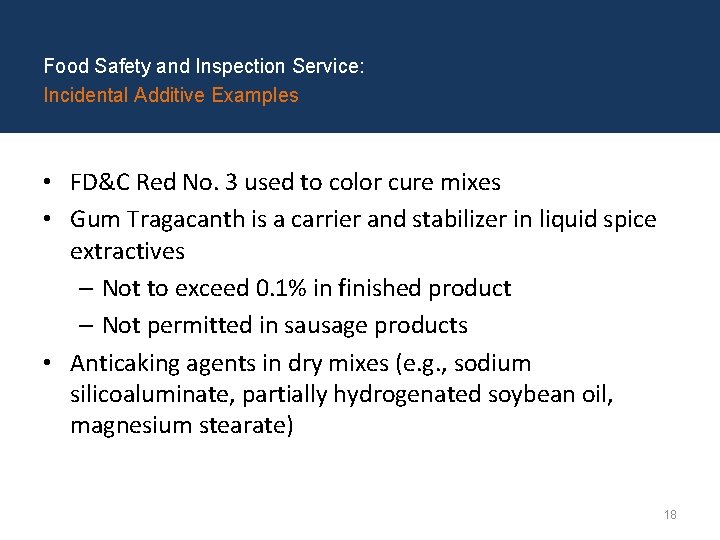 Food Safety and Inspection Service:
Incidental Additive Examples

• FD&C Red No. 3 used to color cure mixes
• Gum Tragacanth is a carrier and stabilizer in liquid spice extractives
– Not to exceed 0.1% in finished product
– Not permitted in sausage products
• Anticaking agents in dry mixes (e.g., sodium silicoaluminate, partially hydrogenated soybean oil, magnesium stearate)

18